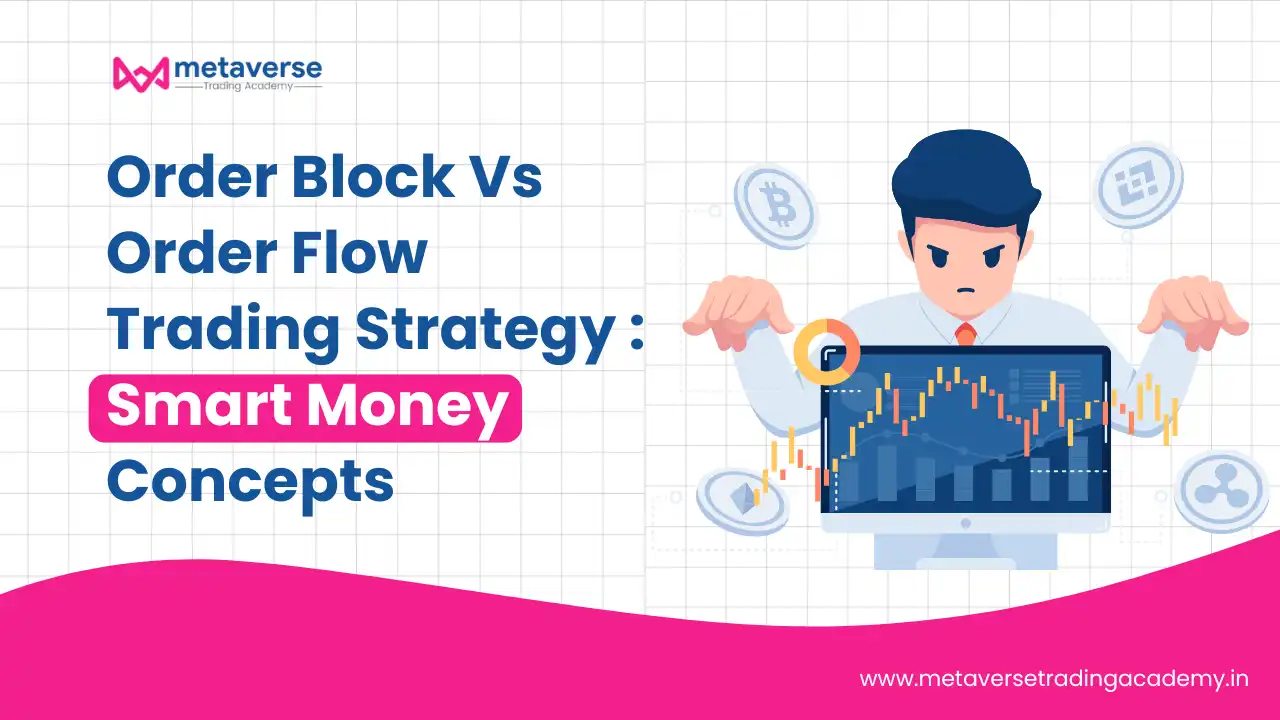 metaverse
Trading Academy

Order Block Vs Order Flow Trading Strategy : Smart Money Concepts

www.metaversetradingacademy.in